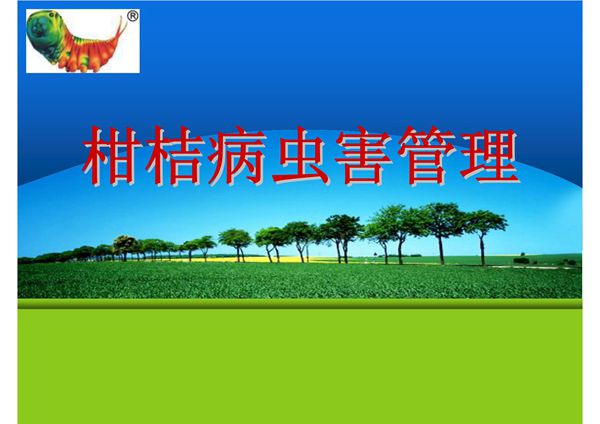 ®

柑桔病虫害管理